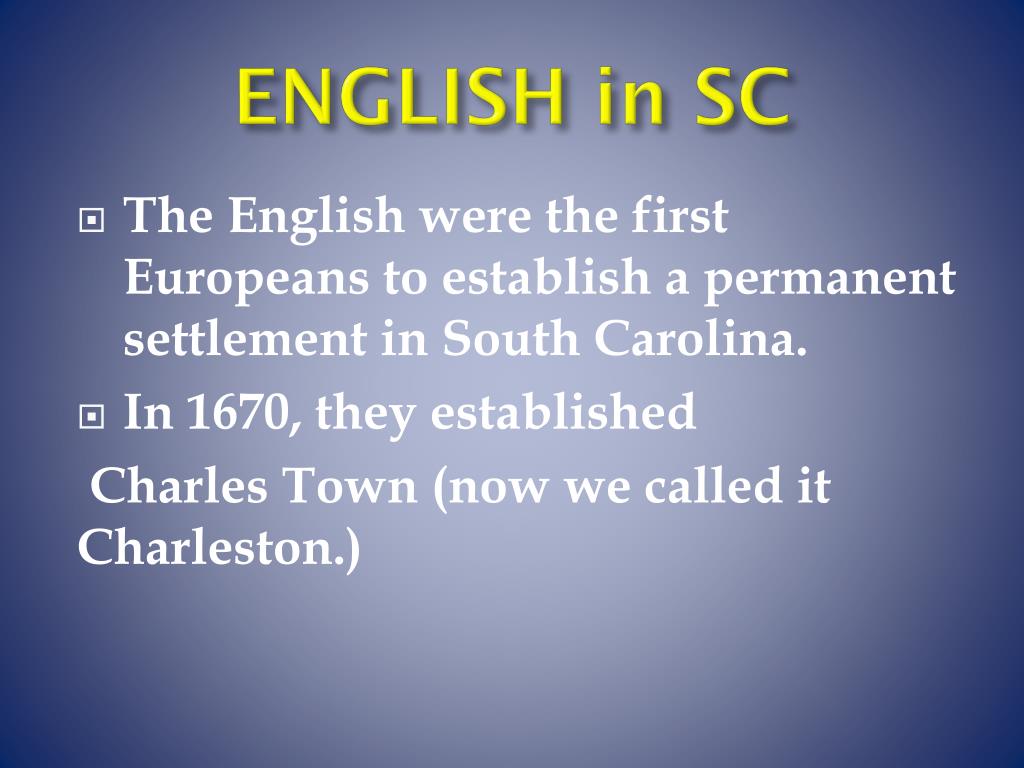 ENGLISH in SC

The English were the first Europeans to establish a permanent settlement in South Carolina.

In 1670, they established

Charles Town (now we called it Charleston.)